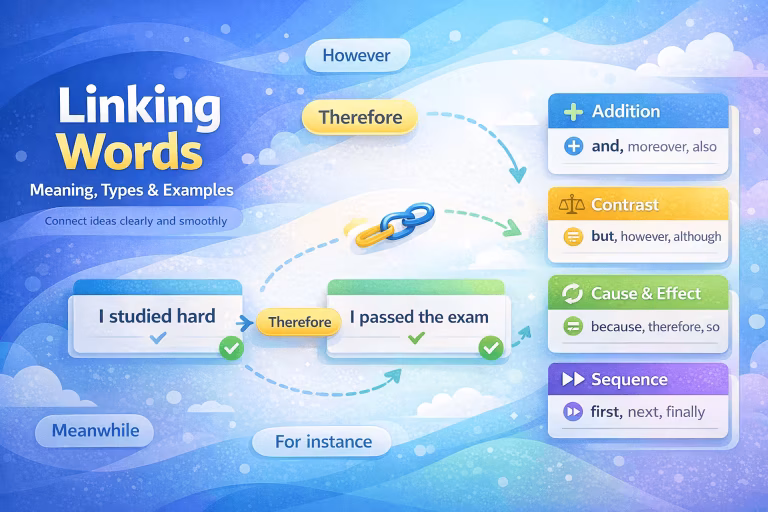 Linking Words

Meaning, Types & Examples

Connect ideas clearly and smoothly

However

Therefore

I studied hard

Therefore

I passed the exam

Meanwhile

For instance

Addition

and, moreover, also

Contrast

but, however, although

Cause & Effect

because, therefore, so

Sequence

first, next, finally